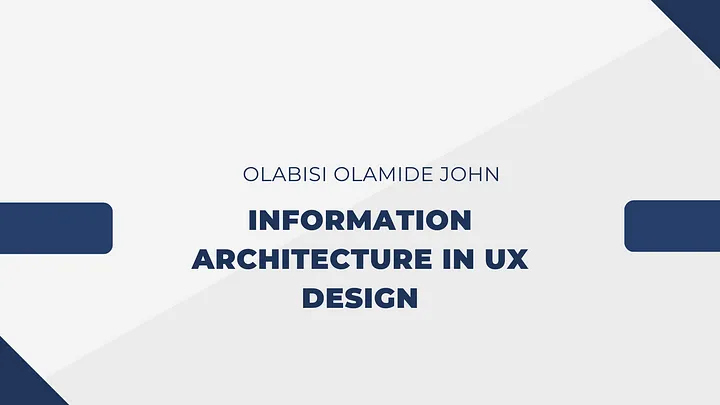 OLABISI OLAMIDE JOHN

INFORMATION ARCHITECTURE IN UX DESIGN